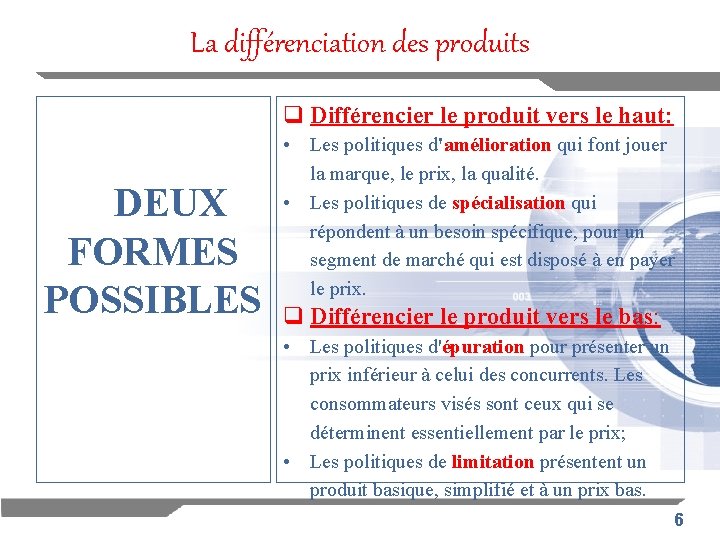 La différenciation des produits

DEUX FORMES POSSIBLES

❑ Différencier le produit vers le haut:
• Les politiques d'amélioration qui font jouer la marque, le prix, la qualité.
• Les politiques de spécialisation qui répondent à un besoin spécifique, pour un segment de marché qui est disposé à en payer le prix.

❑ Différencier le produit vers le bas:
• Les politiques d'épuration pour présenter un prix inférieur à celui des concurrents. Les consommateurs visés sont ceux qui se déterminent essentiellement par le prix;
• Les politiques de limitation présentent un produit basique, simplifié et à un prix bas.

6